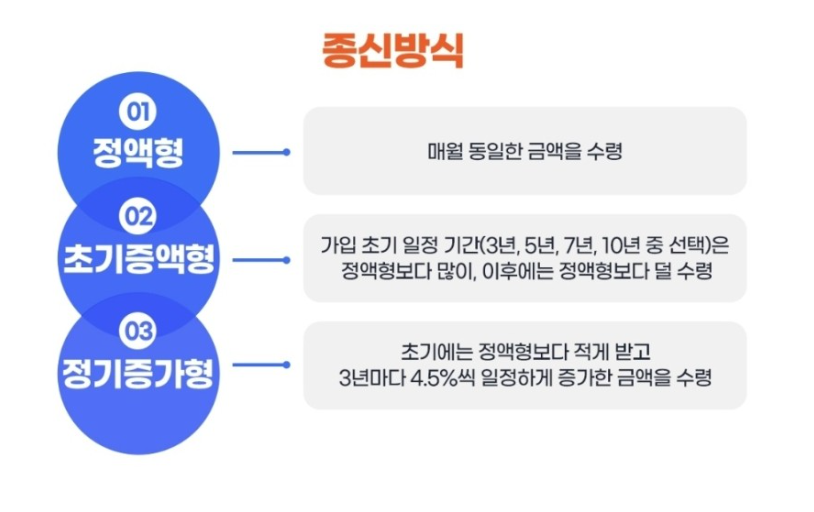 종신방식

01
정액형

매월 동일한 금액을 수령

02
초기증액형

가입 초기 일정 기간(3년, 5년, 7년, 10년 중 선택)은 정액형보다 많이, 이후에는 정액형보다 덜 수령

03
정기증가형

초기에는 정액형보다 적게 받고
3년마다 4.5%씩 일정하게 증가한 금액을 수령